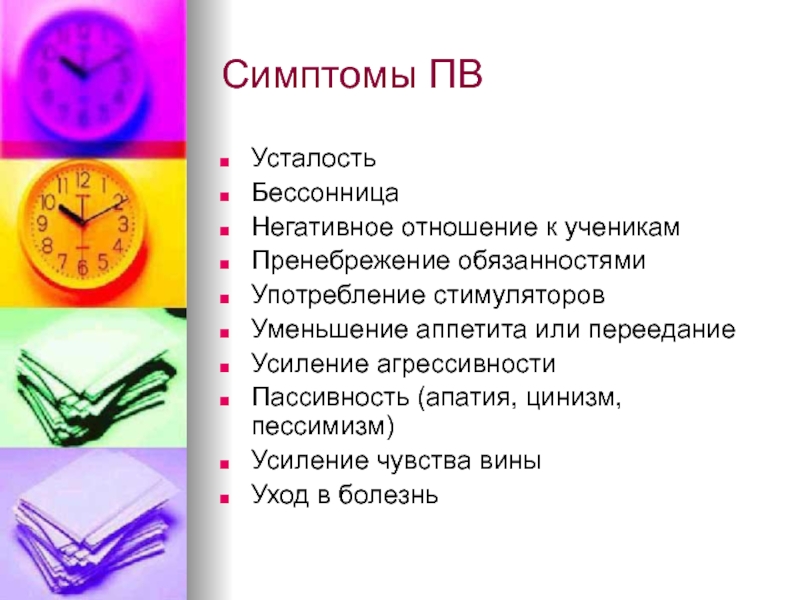 Симптомы ПВ

- Усталость
- Бессонница
- Негативное отношение к ученикам
- Пренебрежение обязанностями
- Употребление стимуляторов
- Уменьшение аппетита или переедание
- Усиление агрессивности
- Пассивность (апатия, цинизм, пессимизм)
- Усиление чувства вины
- Уход в болезнь